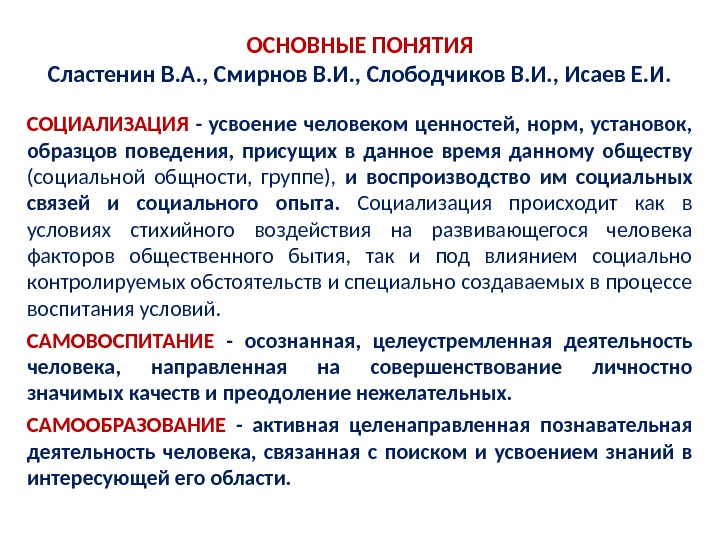 ОСНОВНЫЕ ПОНЯТИЯ
Сластенин В.А., Смирнов В.И., Слободчиков В.И., Исаев Е.И.

СОЦИАЛИЗАЦИЯ - усвоение человеком ценностей, норм, установок, образцов поведения, присущих в данное время данному обществу (социальной общности, группе), и воспроизводство им социальных связей и социального опыта. Социализация происходит как в условиях стихийного воздействия на развивающегося человека факторов общественного бытия, так и под влиянием социально контролируемых обстоятельств и специально создаваемых в процессе воспитания условий.

САМОВОСПИТАНИЕ - осознанная, целеустремленная деятельность человека, направленная на совершенствование личностно значимых качеств и преодоление нежелательных.

САМООБРАЗОВАНИЕ - активная целенаправленная познавательная деятельность человека, связанная с поиском и усвоением знаний в интересующей его области.